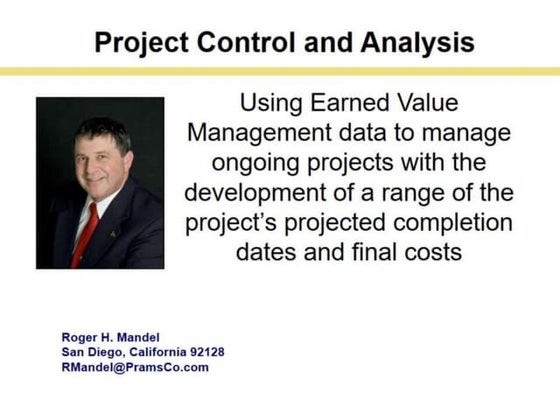 Project Control and Analysis

Using Earned Value Management data to manage ongoing projects with the development of a range of the project's projected completion dates and final costs

Roger H. Mandel
San Diego, California 92128
RMandel@PramsCo.com